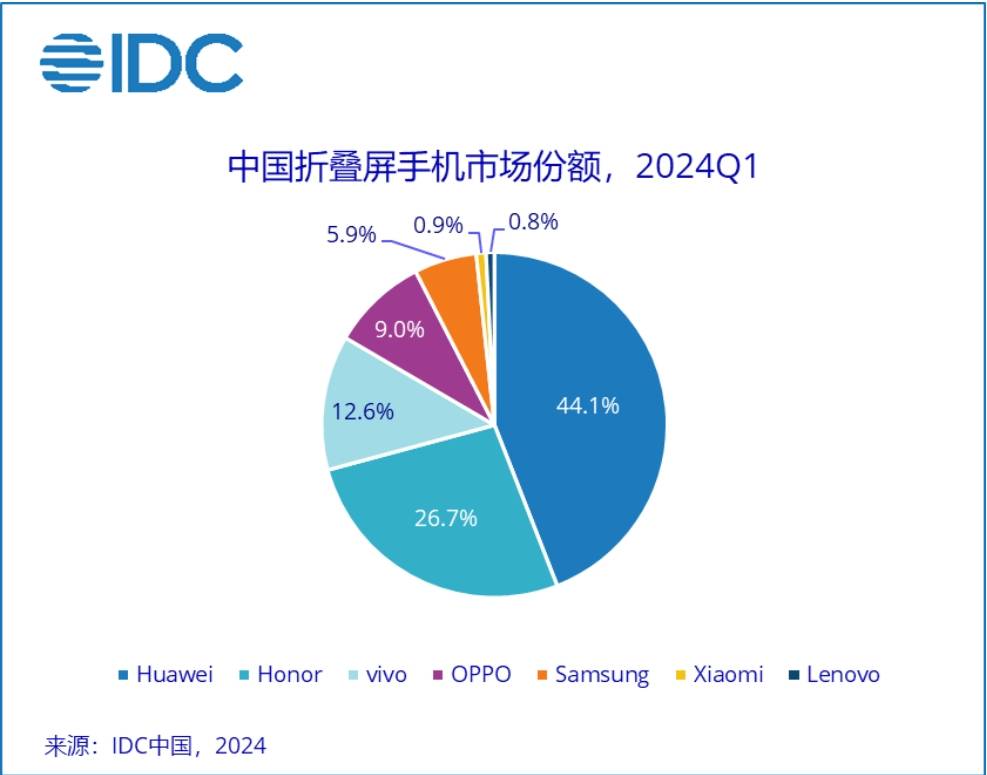 IDC

中国折叠屏手机市场份额，2024Q1

5.9%
0.9%
0.8%
9.0%
12.6%
44.1%
26.7%

Huawei
Honor
vivo
OPPO
Samsung
Xiaomi
Lenovo

来源：IDC中国，2024